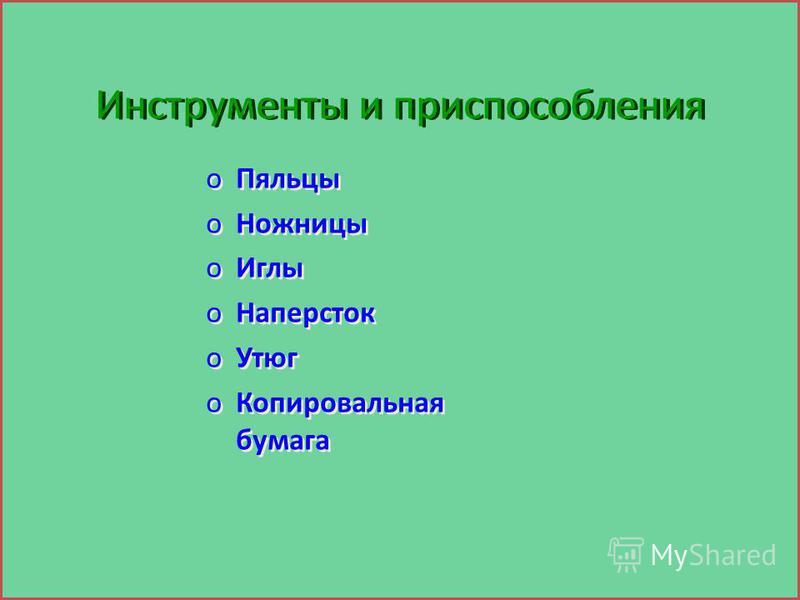 Инструменты и приспособления

o Пяльцы
o Ножницы
o Иглы
o Наперсток
o Утюг
o Копировальная бумага

MyShared